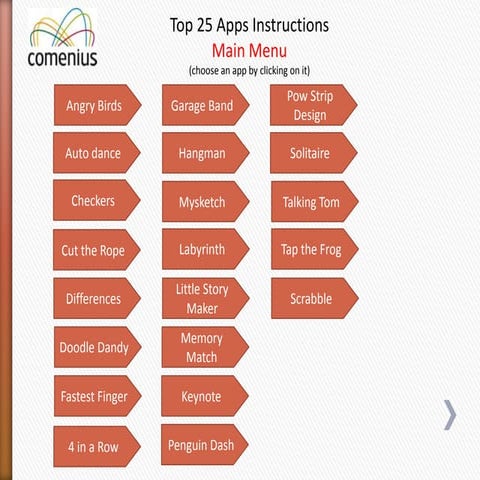 comenius

Top 25 Apps Instructions
Main Menu
(choose an app by clicking on it)

Angry Birds
Auto dance
Checkers
Cut the Rope
Differences
Doodle Dandy
Fastest Finger
4 in a Row

Garage Band
Hangman
Mysketch
Labyrinth
Little Story Maker
Memory Match
Keynote
Penguin Dash

Pow Strip Design
Solitaire
Talking Tom
Tap the Frog
Scrabble